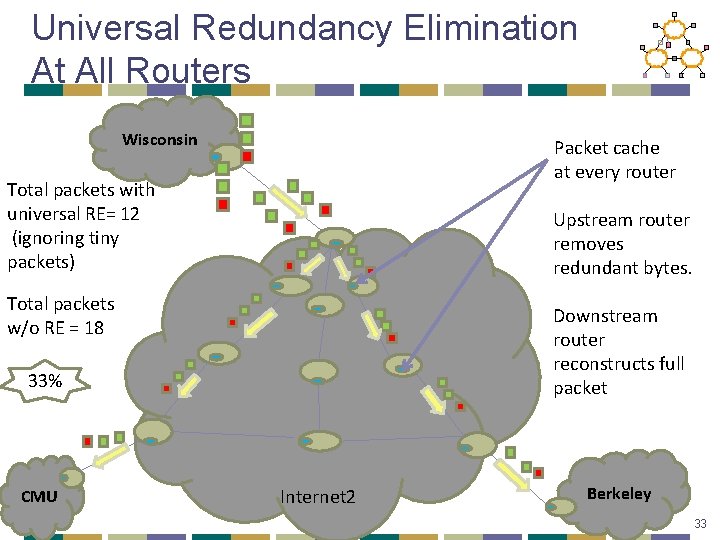 Universal Redundancy Elimination At All Routers

Wisconsin

Total packets with universal RE= 12 (ignoring tiny packets)

Total packets w/o RE = 18

33%

Packet cache at every router

Upstream router removes redundant bytes.

Downstream router reconstructs full packet

CMU

Internet2

Berkeley

33